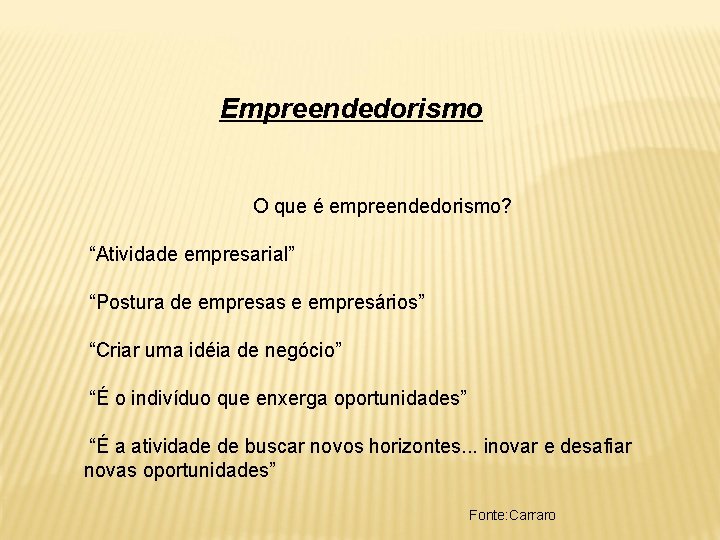 Empreendedorismo

O que é empreendedorismo?

“Atividade empresarial”

“Postura de empresas e empresários”

“Criar uma idéia de negócio”

“É o indivíduo que enxerga oportunidades”

“É a atividade de buscar novos horizontes... inovar e desafiar novas oportunidades”

Fonte:Carraro